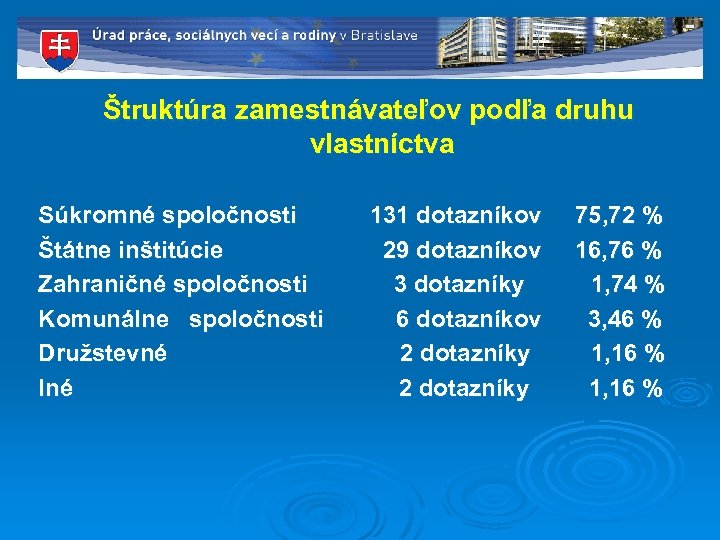 Úrad práce, sociálnych vecí a rodiny v Bratislave

Štruktúra zamestnávateľov podľa druhu vlastníctva

| | | |
|---|---|---|
| Súkromné spoločnosti | 131 dotazníkov | 75,72 % |
| Štátne inštitúcie | 29 dotazníkov | 16,76 % |
| Zahraničné spoločnosti | 3 dotazníky | 1,74 % |
| Komunálne spoločnosti | 6 dotazníkov | 3,46 % |
| Družstevné | 2 dotazníky | 1,16 % |
| Iné | 2 dotazníky | 1,16 % |